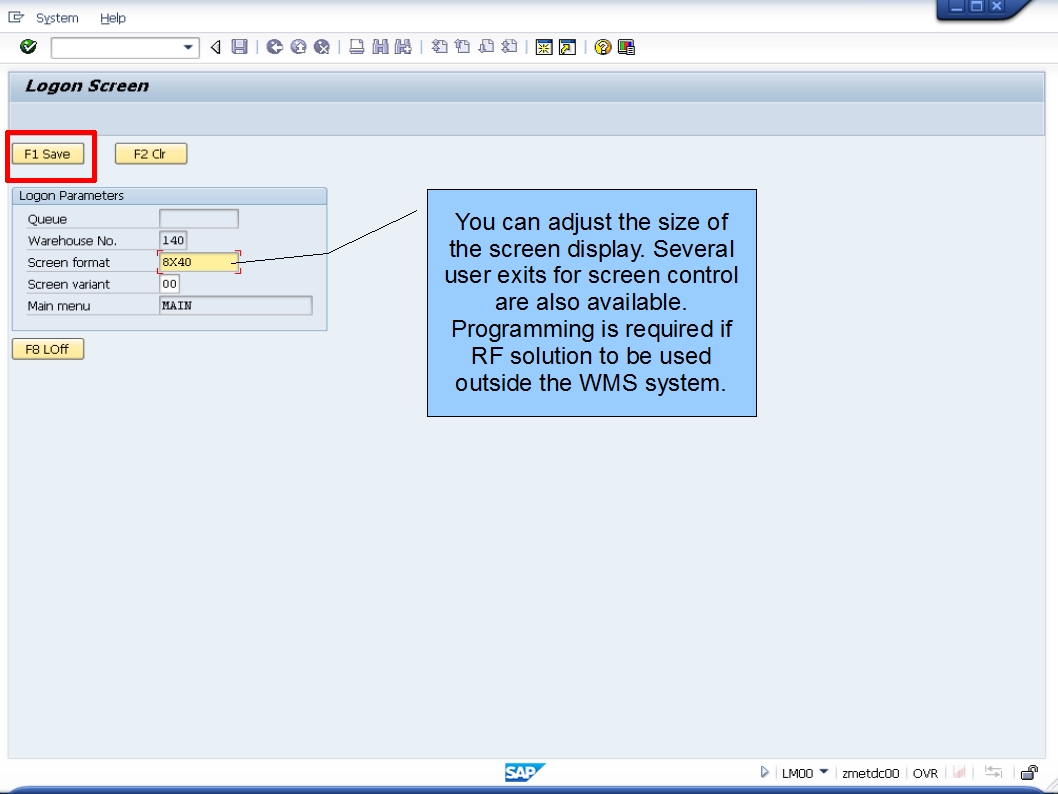 System Help

Logon Screen

F1 Save F2 Clr

Logon Parameters

Queue
Warehouse No. 140
Screen format 8X40
Screen variant 00
Main menu MAIN

F8 LOff

You can adjust the size of the screen display. Several user exits for screen control are also available. Programming is required if RF solution to be used outside the WMS system.

SAP

LM00 zmetdc00 OVR